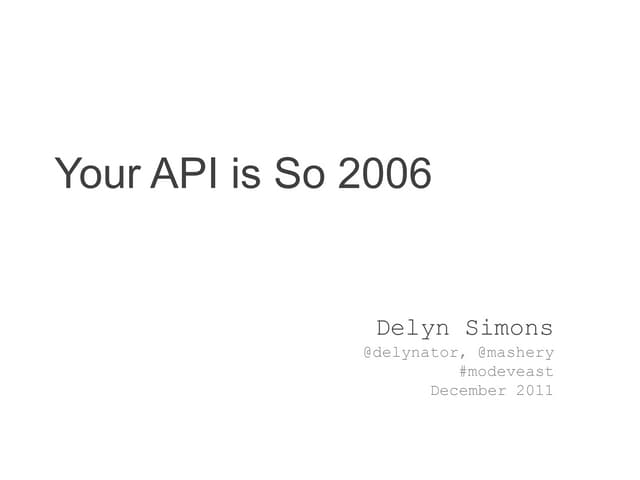 Your API is So 2006

Delyn Simons
@delynator, @mashery
#modeveast
December 2011